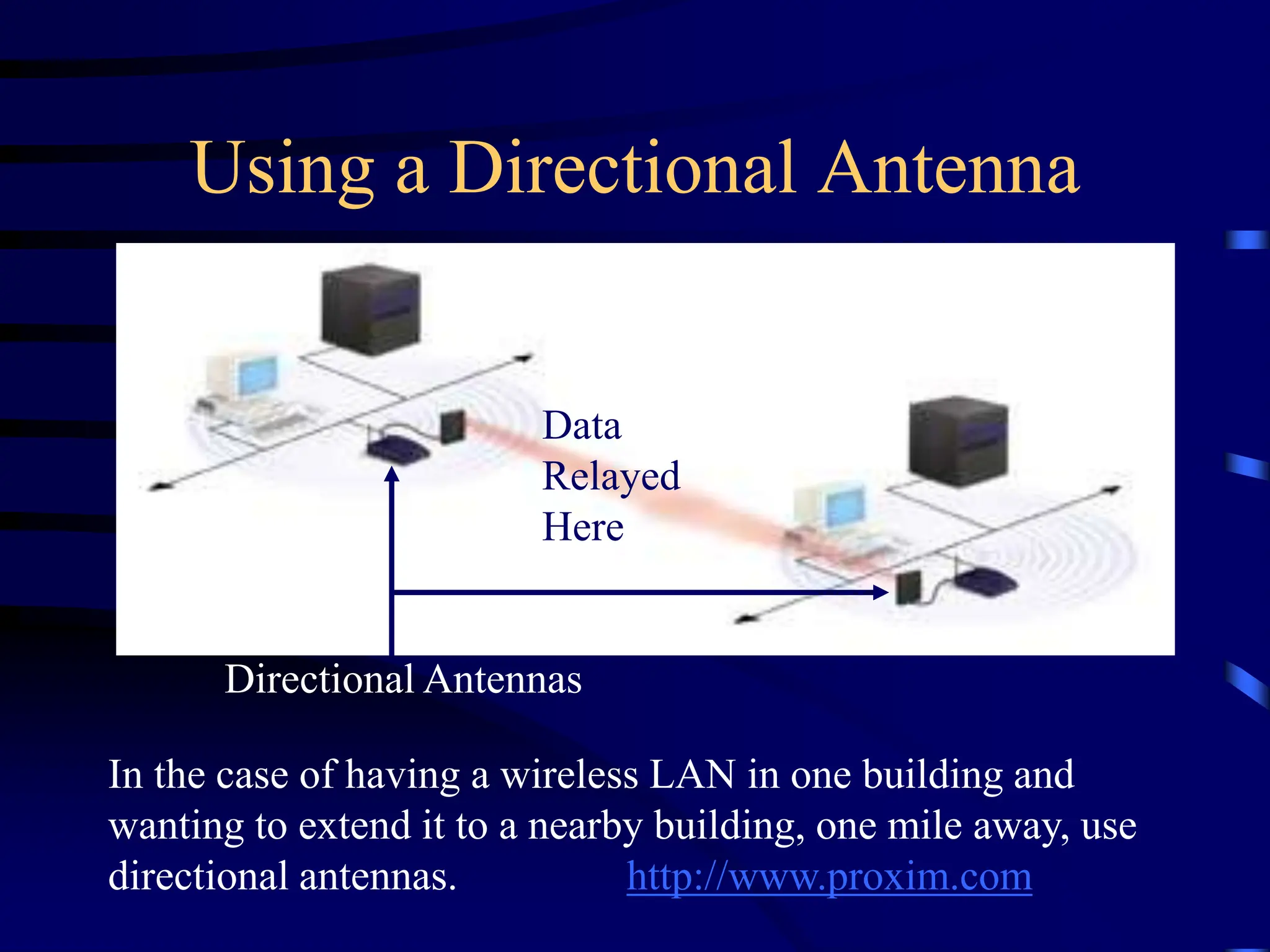 Using a Directional Antenna

Data Relayed Here

Directional Antennas

In the case of having a wireless LAN in one building and wanting to extend it to a nearby building, one mile away, use directional antennas. http://www.proxim.com